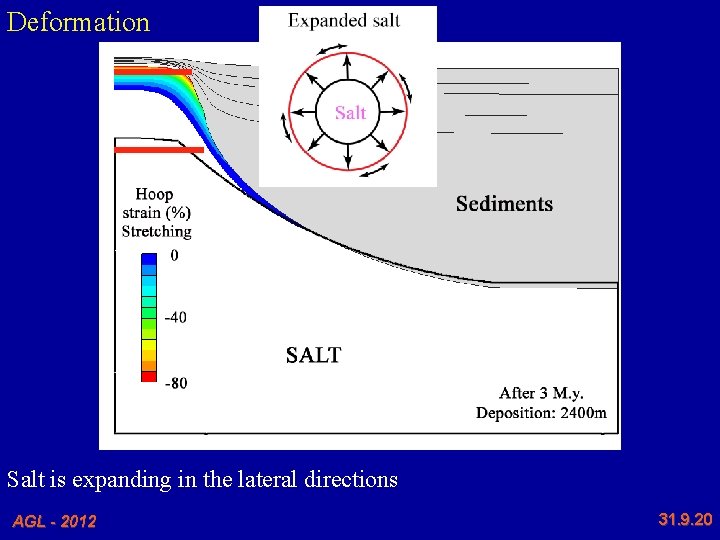 Deformation

Expanded salt

Salt

Sediments

Hoop strain (%) Stretching

0

-40

-80

SALT

After 3 M.y.
Deposition: 2400m

Salt is expanding in the lateral directions

AGL - 2012

31.9.20